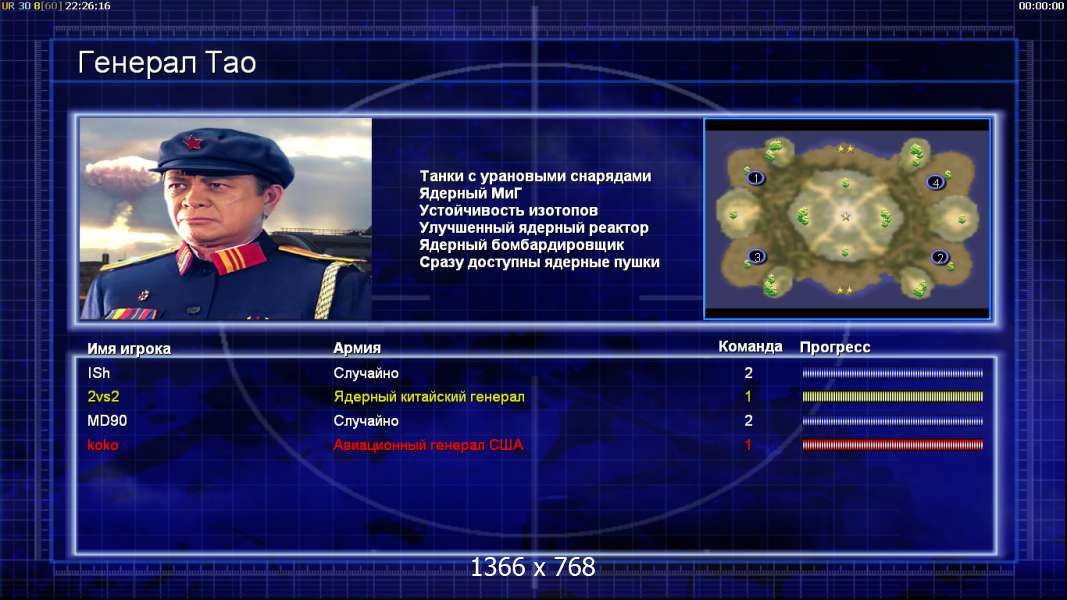 UR 30 8[60] 22:26:16

00:00:00

Генерал Тао

Танки с урановыми снарядами
Ядерный МиГ
Устойчивость изотопов
Улучшенный ядерный реактор
Ядерный бомбардировщик
Сразу доступны ядерные пушки

1
4
3
2

| Имя игрока | Армия | Команда | Прогресс |
|---|---|---|---|
| ISh | Случайно | 2 | |
| 2vs2 | Ядерный китайский генерал | 1 | |
| MD90 | Случайно | 2 | |
| koko | Авиационный генерал США | 1 | |

1366 x 768